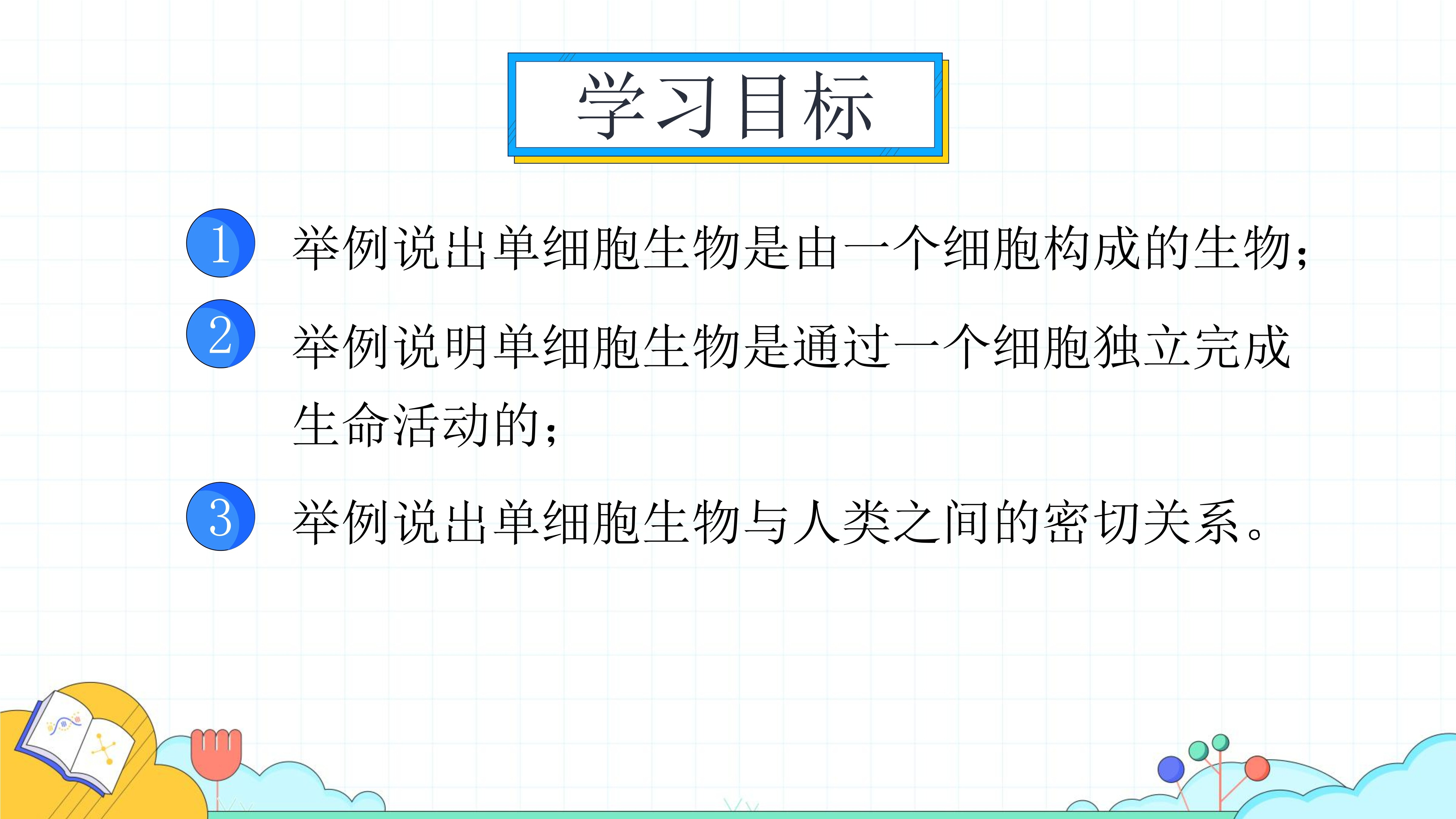 学习目标

1 举例说出单细胞生物是由一个细胞构成的生物；

2 举例说明单细胞生物是通过一个细胞独立完成生命活动的；

3 举例说出单细胞生物与人类之间的密切关系。